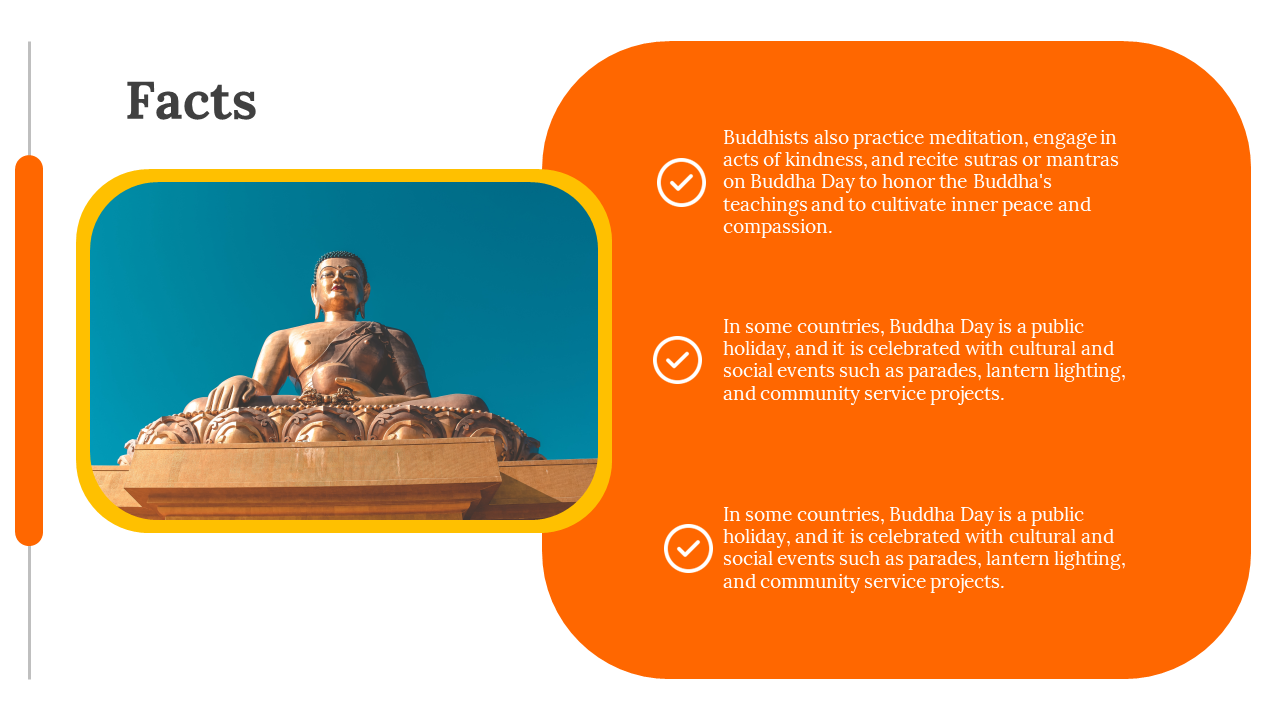 Facts

Buddhists also practice meditation, engage in acts of kindness, and recite sutras or mantras on Buddha Day to honor the Buddha's teachings and to cultivate inner peace and compassion.

In some countries, Buddha Day is a public holiday, and it is celebrated with cultural and social events such as parades, lantern lighting, and community service projects.

In some countries, Buddha Day is a public holiday, and it is celebrated with cultural and social events such as parades, lantern lighting, and community service projects.